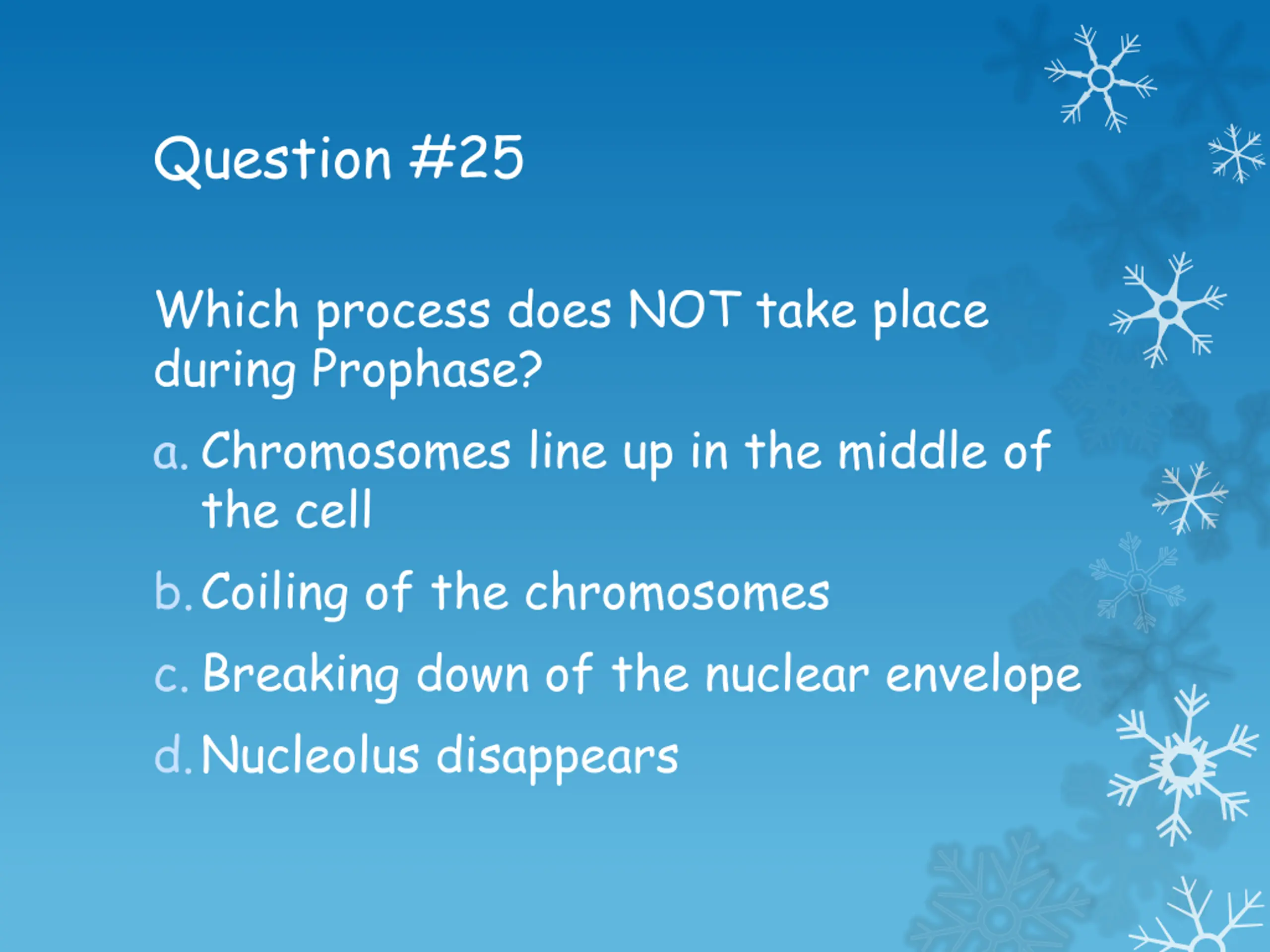 Question #25

Which process does NOT take place during Prophase?

a. Chromosomes line up in the middle of the cell

b. Coiling of the chromosomes

c. Breaking down of the nuclear envelope

d. Nucleolus disappears